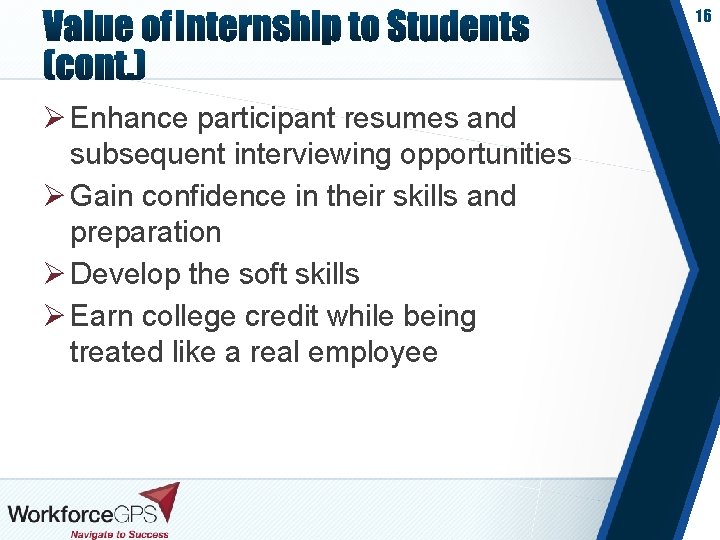 Value of Internship to Students (cont.)

16

➢ Enhance participant resumes and subsequent interviewing opportunities
➢ Gain confidence in their skills and preparation
➢ Develop the soft skills
➢ Earn college credit while being treated like a real employee

WorkforceGPS
Navigate to Success